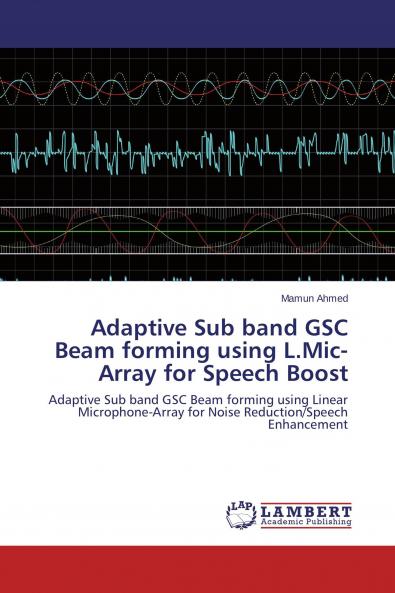 Mamun Ahmed

Adaptive Sub band GSC Beam forming using L.Mic-Array for Speech Boost

Adaptive Sub band GSC Beam forming using Linear Microphone-Array for Noise Reduction/Speech Enhancement

LAP

LAMBERT
Academic Publishing